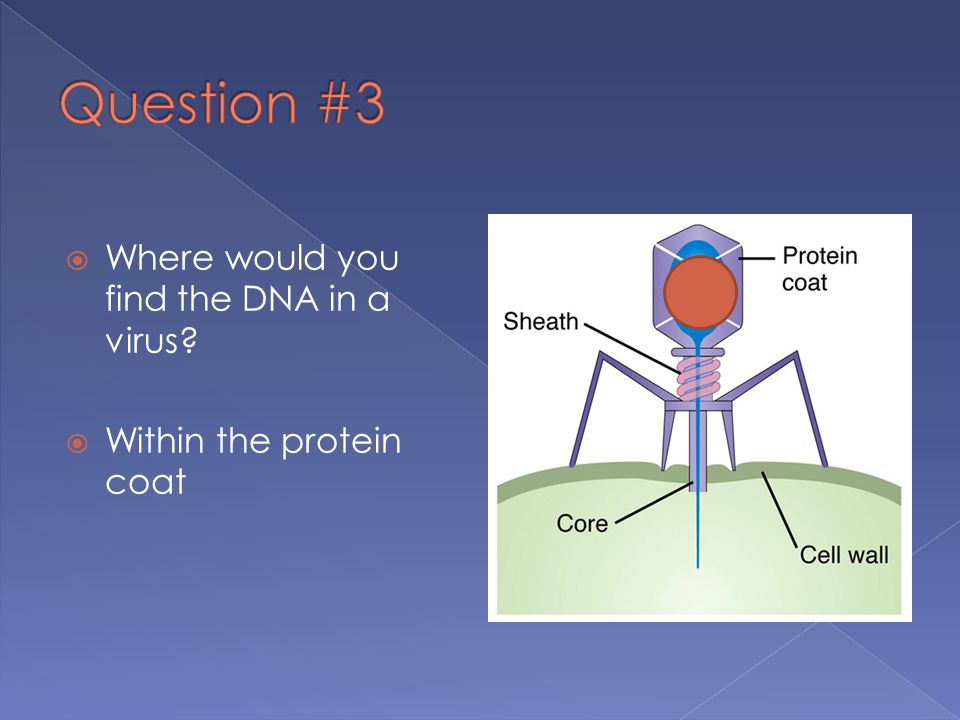 Question #3

Where would you find the DNA in a virus?

Within the protein coat

Protein coat

Sheath

Core

Cell wall